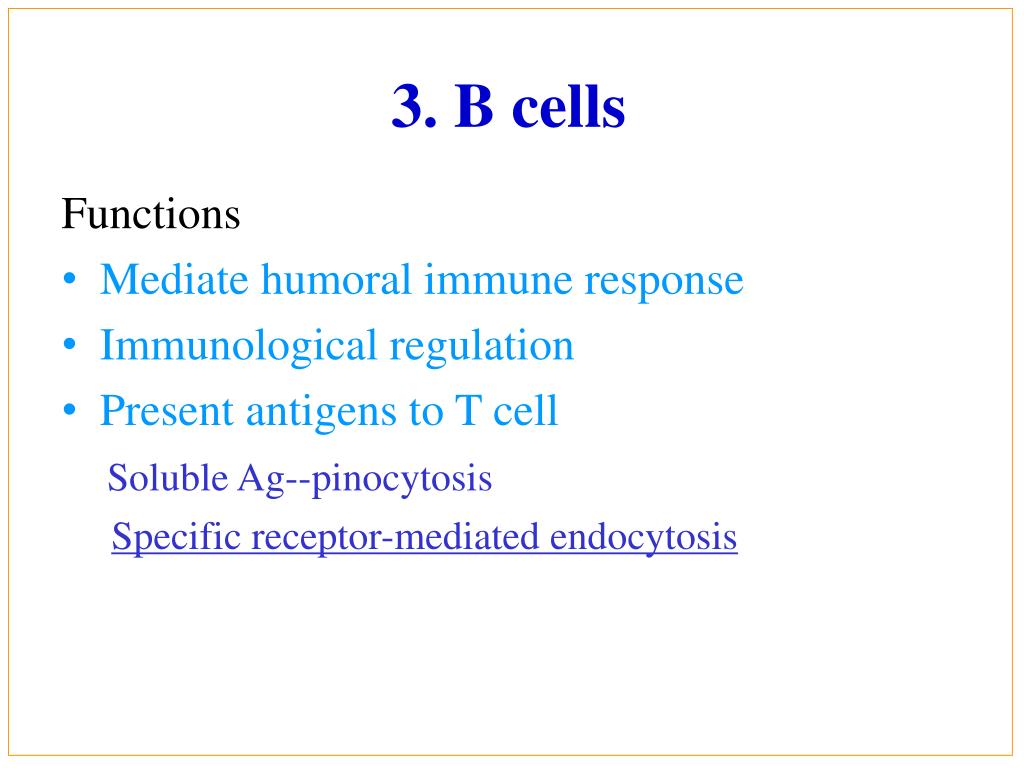 3. B cells

Functions

• Mediate humoral immune response
• Immunological regulation
• Present antigens to T cell

Soluble Ag--pinocytosis

Specific receptor-mediated endocytosis